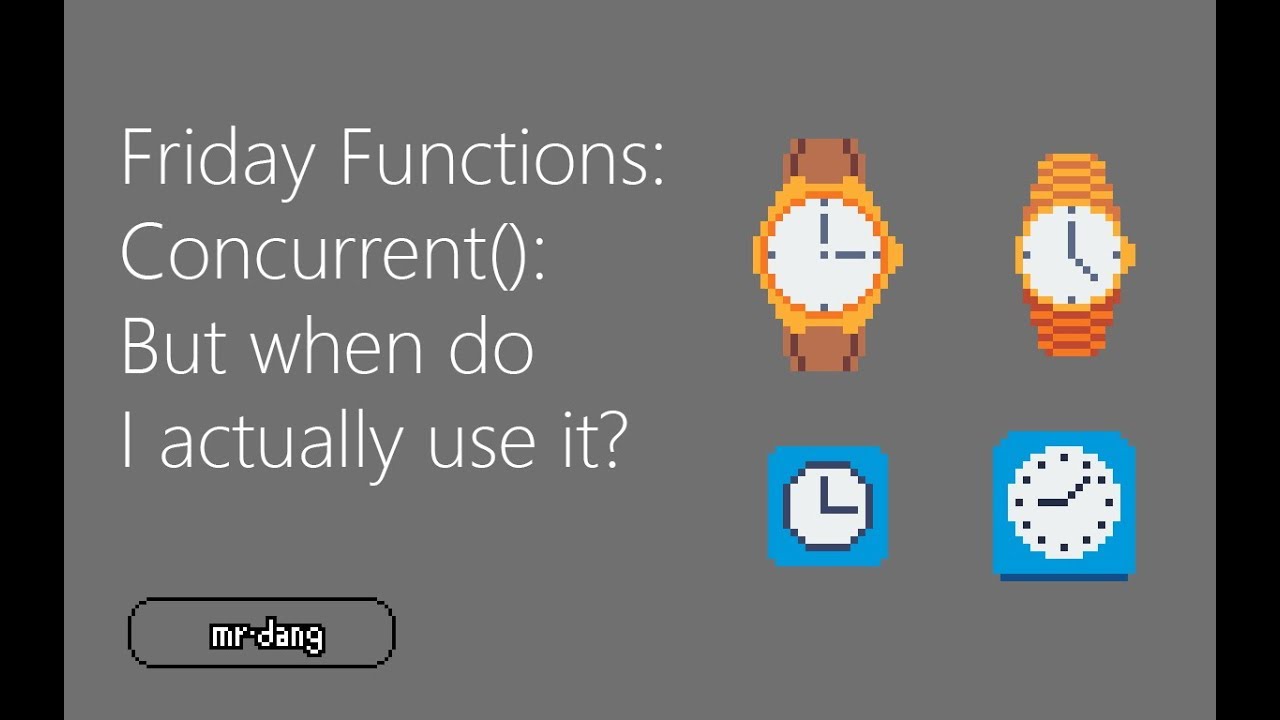 Friday Functions:
Concurrent():
But when do
I actually use it?

mr·dang